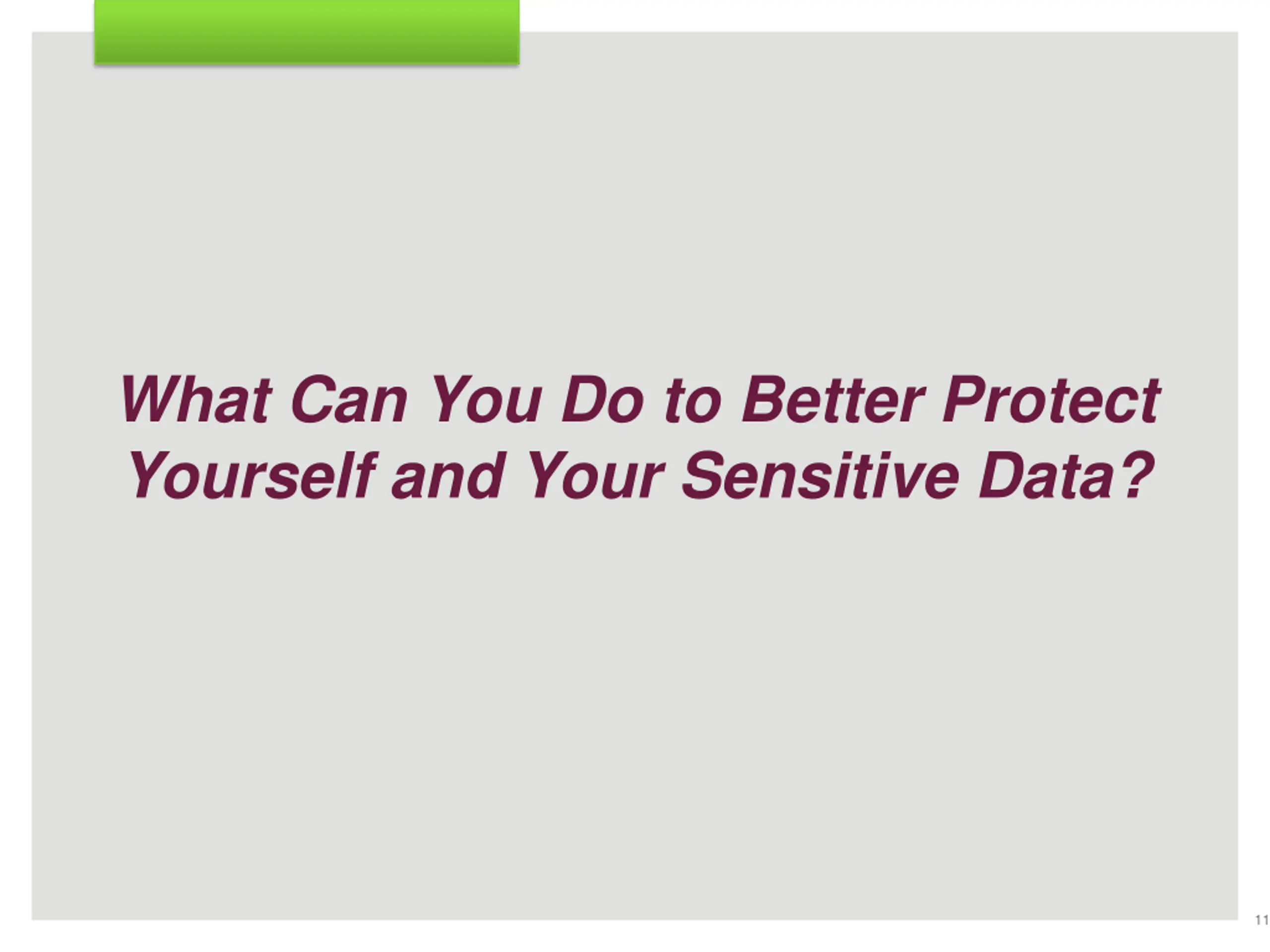 What Can You Do to Better Protect Yourself and Your Sensitive Data?

11